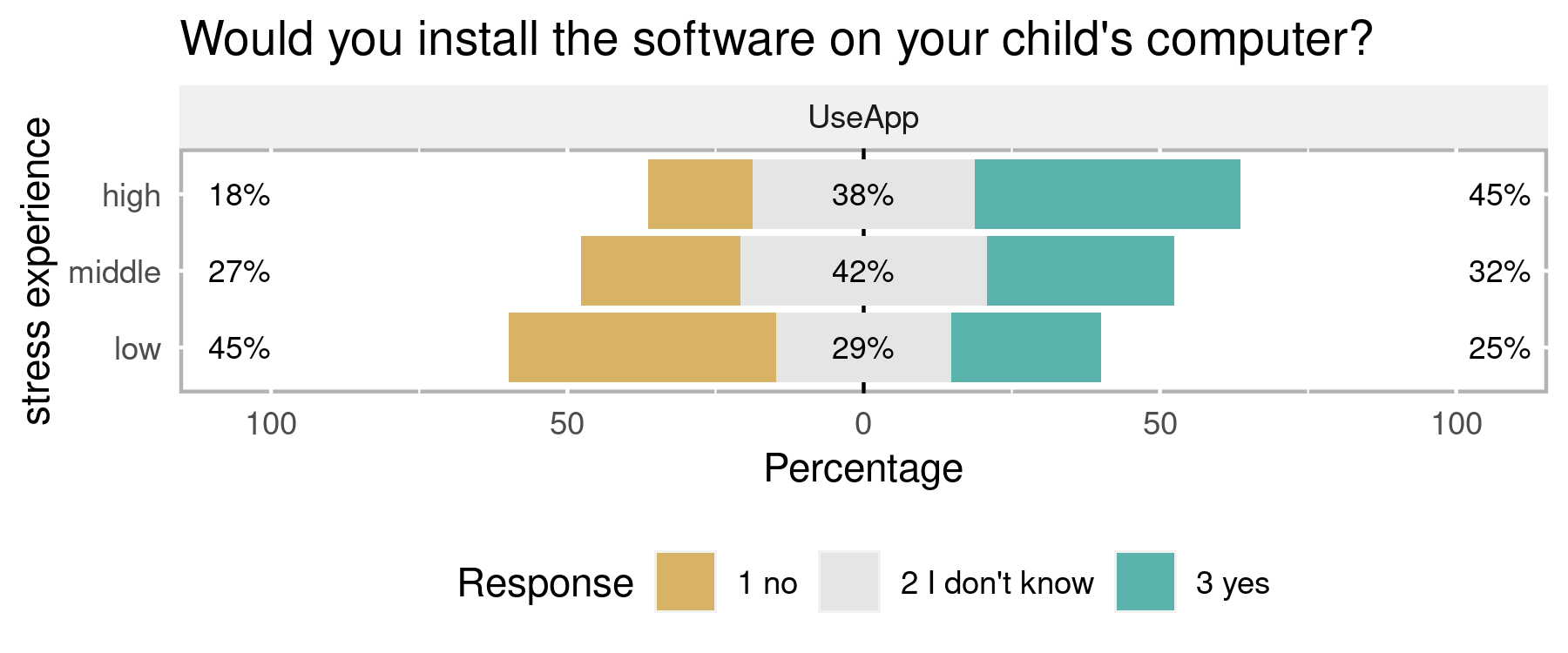 Would you install the software on your child's computer?

UseApp

stress experience

high 18% 38% 45%
middle 27% 42% 32%
low 45% 29% 25%

100 50 0 50 100

Percentage

Response 1 no 2 I don't know 3 yes